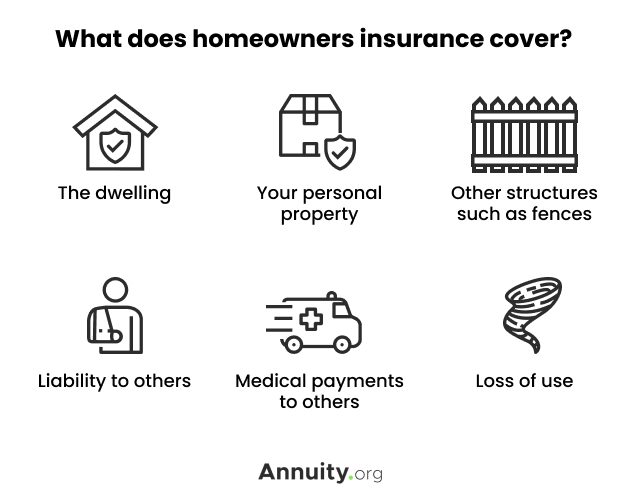 What does homeowners insurance cover?

The dwelling

Your personal property

Other structures such as fences

Liability to others

Medical payments to others

Loss of use

Annuity.org